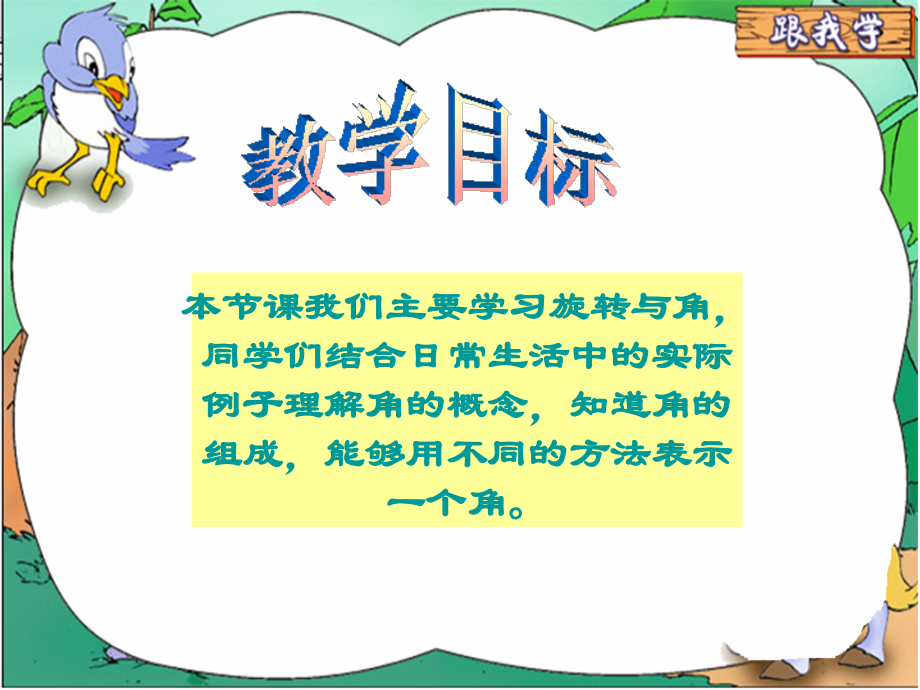 跟我学

教学目标

本节课我们主要学习旋转与角，同学们结合日常生活中的实际例子理解角的概念，知道角的组成，能够用不同的方法表示一个角。